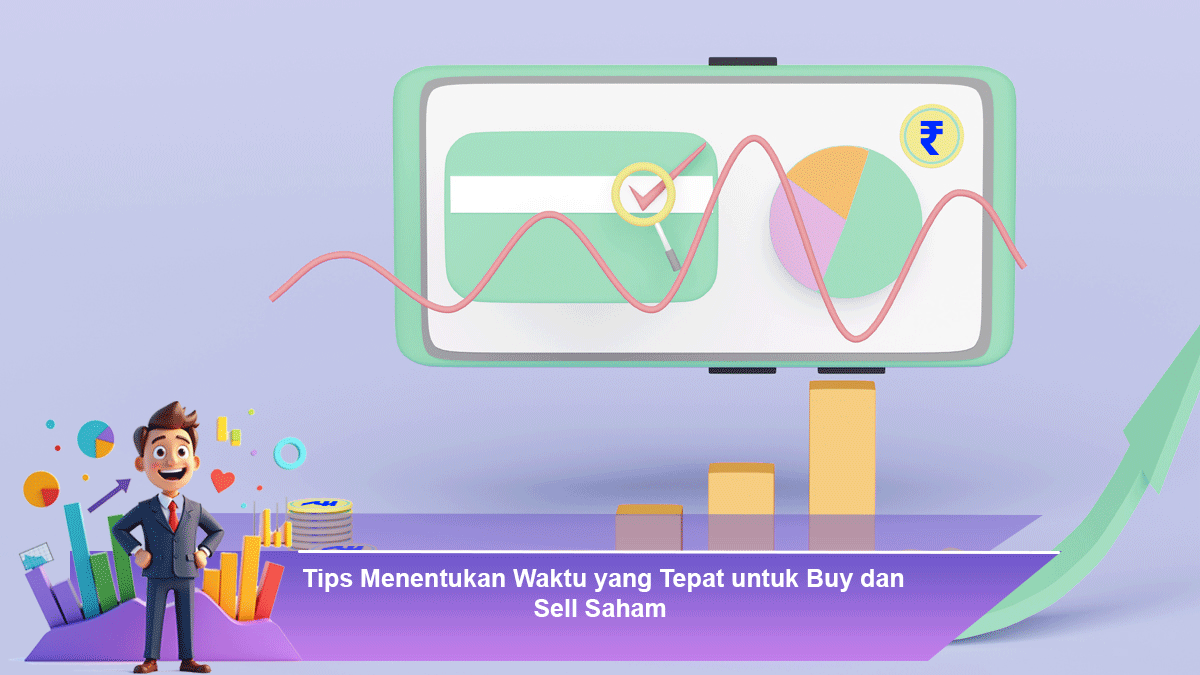 ₹

Tips Menentukan Waktu yang Tepat untuk Buy dan Sell Saham